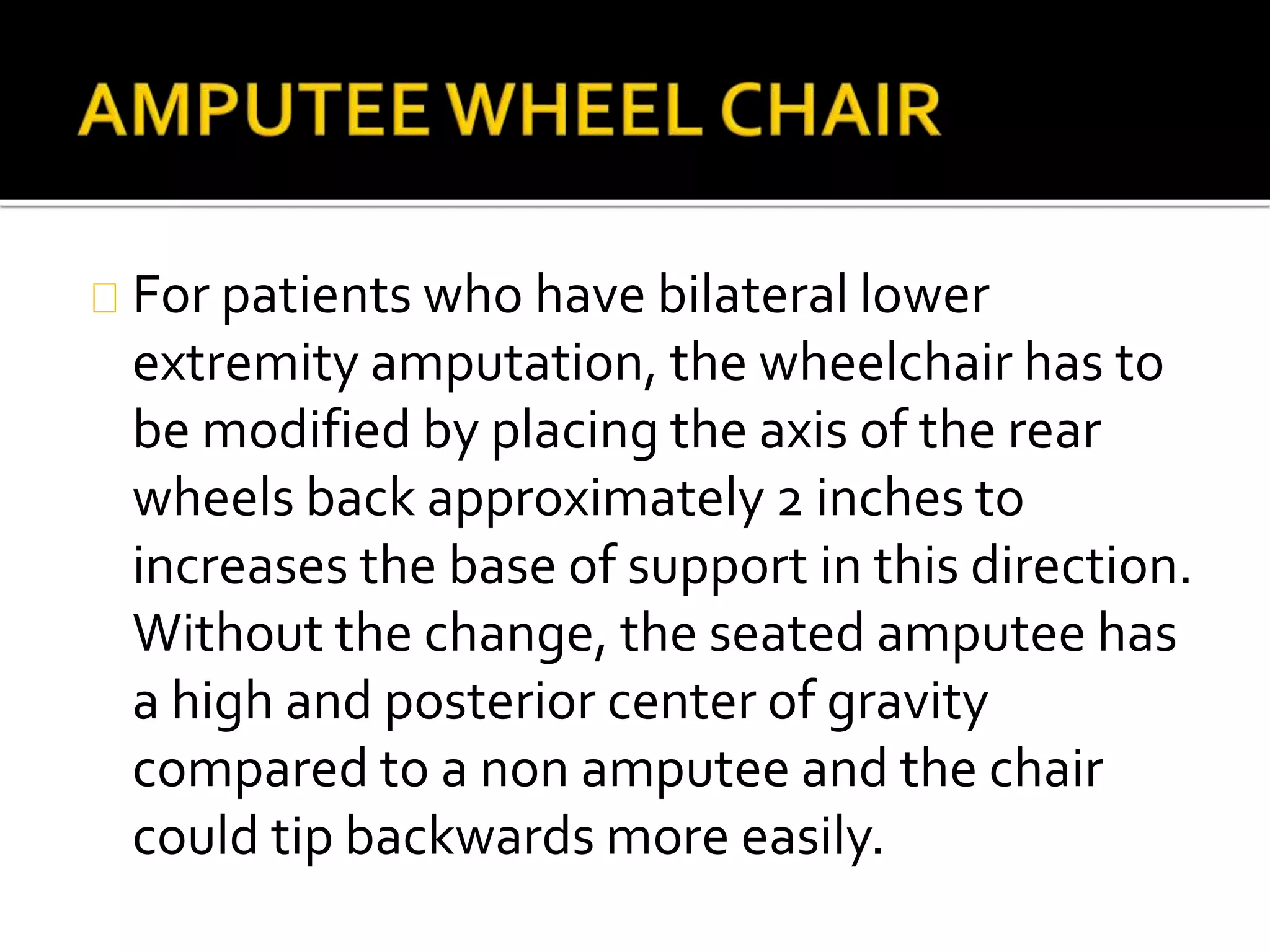 AMPUTEE WHEEL CHAIR

For patients who have bilateral lower extremity amputation, the wheelchair has to be modified by placing the axis of the rear wheels back approximately 2 inches to increases the base of support in this direction. Without the change, the seated amputee has a high and posterior center of gravity compared to a non amputee and the chair could tip backwards more easily.